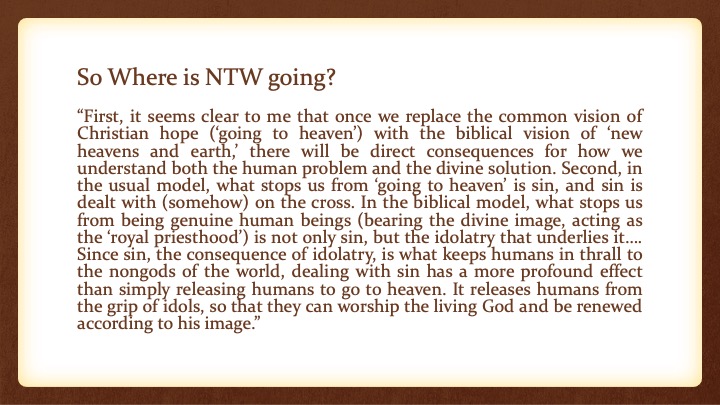 So Where is NTW going?

“First, it seems clear to me that once we replace the common vision of Christian hope (‘going to heaven’) with the biblical vision of ‘new heavens and earth,’ there will be direct consequences for how we understand both the human problem and the divine solution. Second, in the usual model, what stops us from ‘going to heaven’ is sin, and sin is dealt with (somehow) on the cross. In the biblical model, what stops us from being genuine human beings (bearing the divine image, acting as the ‘royal priesthood’) is not only sin, but the idolatry that underlies it…. Since sin, the consequence of idolatry, is what keeps humans in thrall to the nongods of the world, dealing with sin has a more profound effect than simply releasing humans to go to heaven. It releases humans from the grip of idols, so that they can worship the living God and be renewed according to his image.”